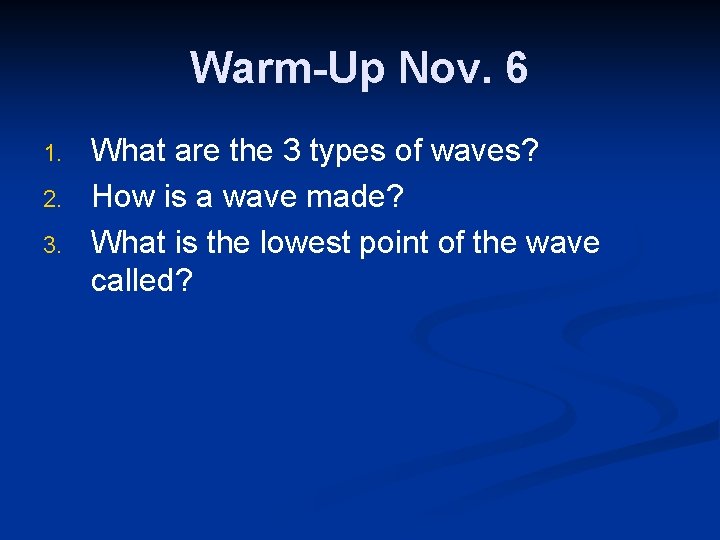 Warm-Up Nov. 6

1. What are the 3 types of waves?
2. How is a wave made?
3. What is the lowest point of the wave called?